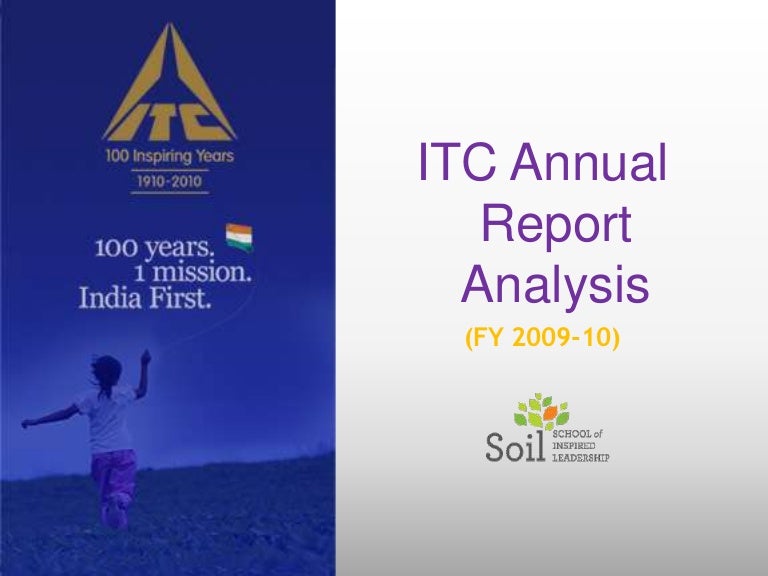 ITC

100 Inspiring Years
1910-2010

100 years.
1 mission.
India First.

ITC Annual Report Analysis
(FY 2009-10)

Soil SCHOOL of INSPIRED LEADERSHIP